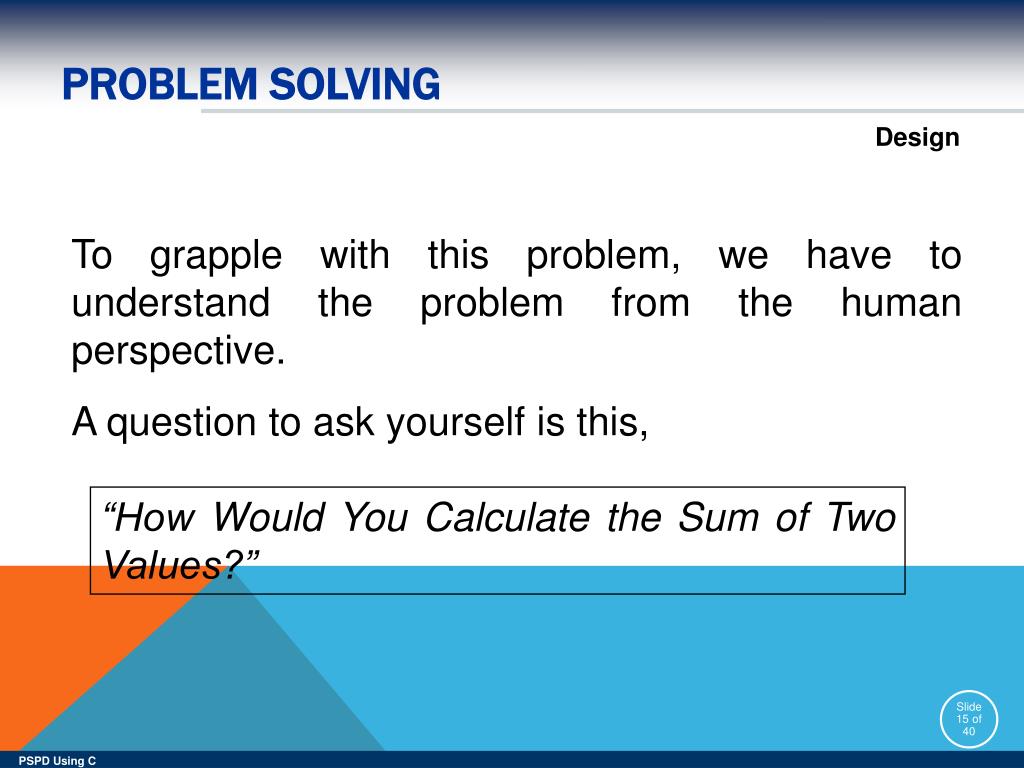 PROBLEM SOLVING

Design

To grapple with this problem, we have to understand the problem from the human perspective.

A question to ask yourself is this,

“How Would You Calculate the Sum of Two Values?”

Slide 15 of 40

PSPD Using C